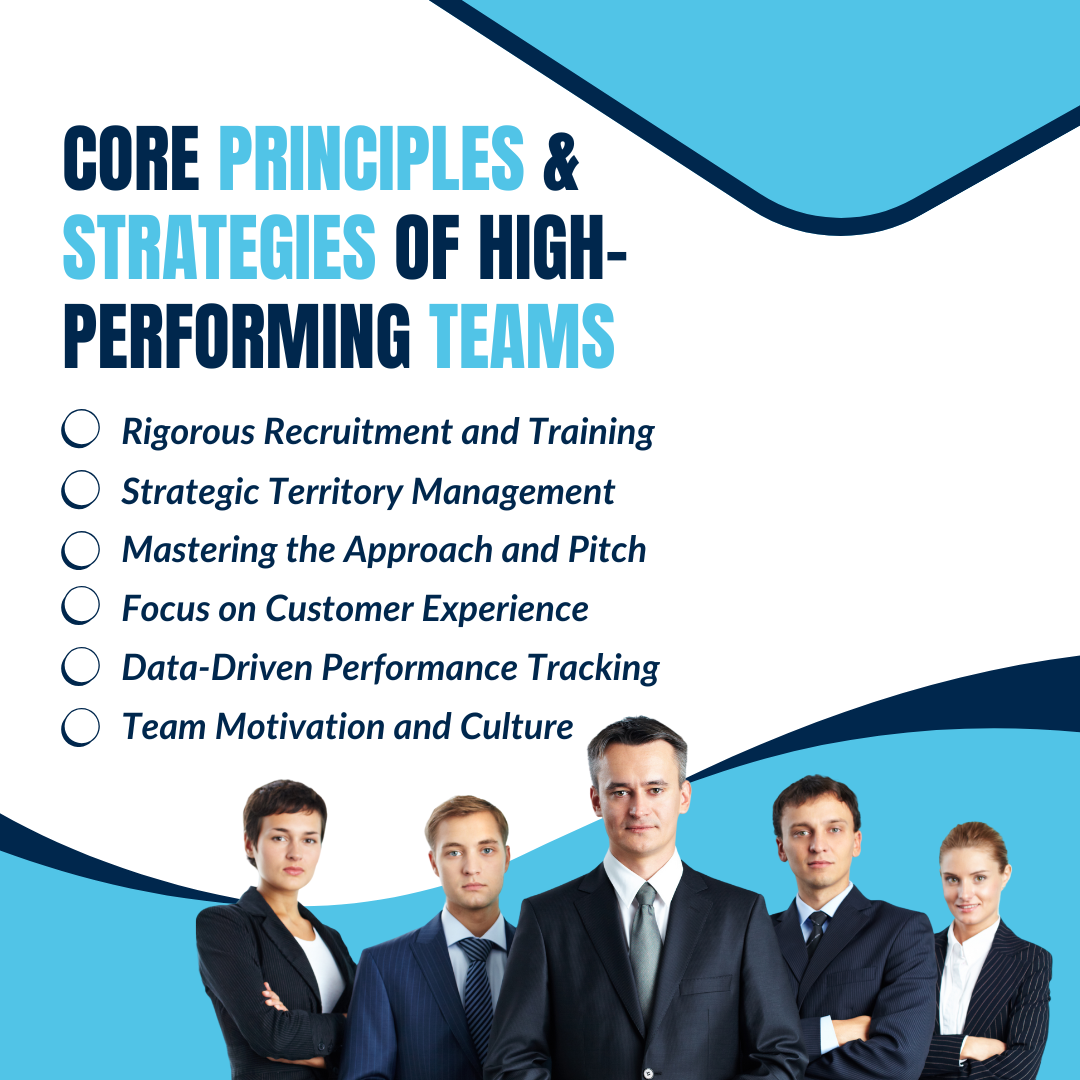 CORE PRINCIPLES & STRATEGIES OF HIGH-PERFORMING TEAMS

Rigorous Recruitment and Training
Strategic Territory Management
Mastering the Approach and Pitch
Focus on Customer Experience
Data-Driven Performance Tracking
Team Motivation and Culture